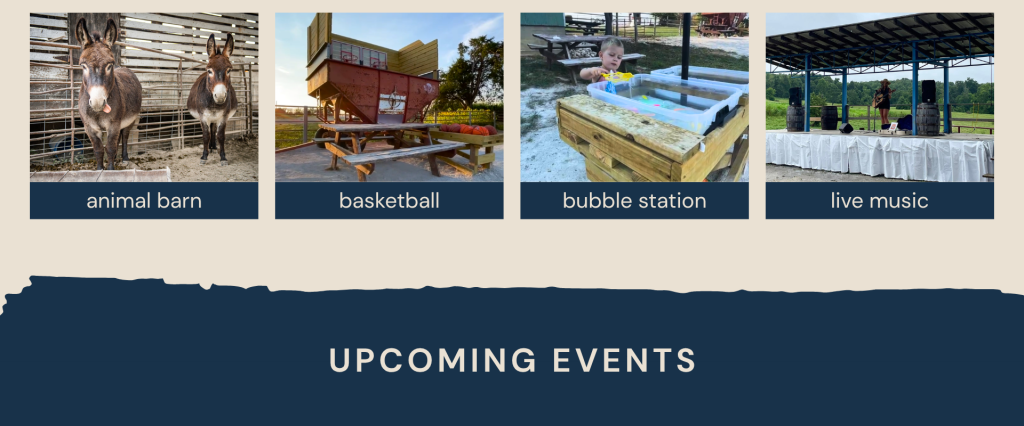 animal barn

basketball

bubble station

live music

UPCOMING EVENTS